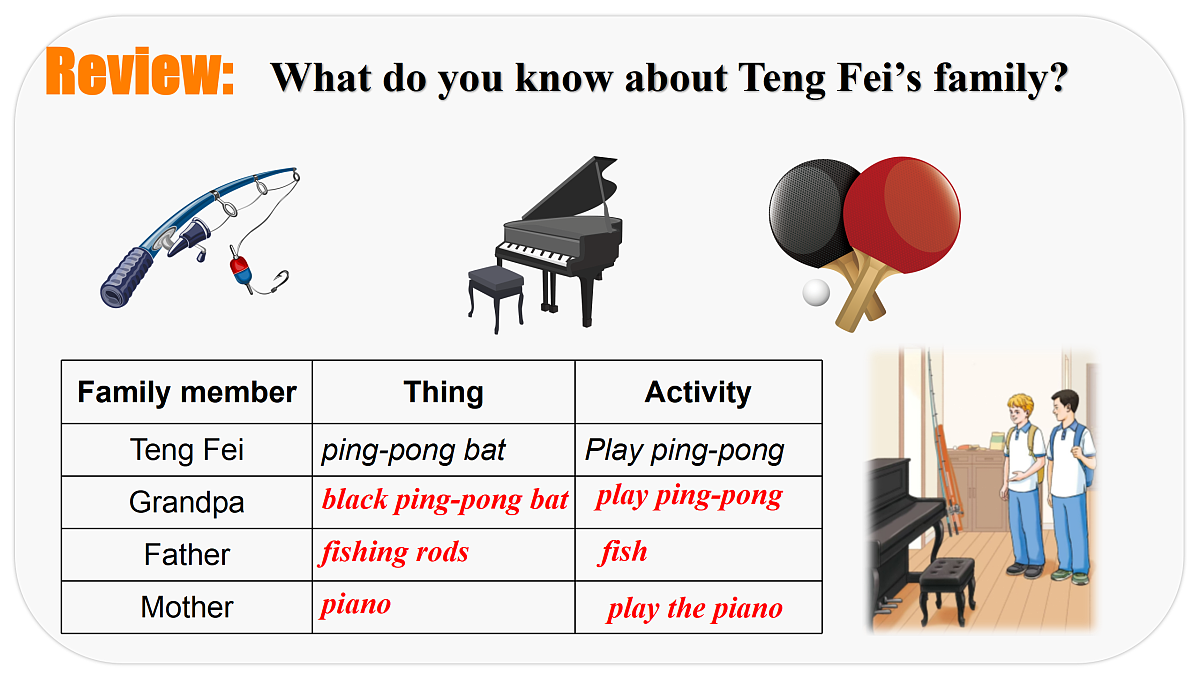 Review: What do you know about Teng Fei's family?

| Family member | Thing | Activity |
|---|---|---|
| Teng Fei | ping-pong bat | Play ping-pong |
| Grandpa | black ping-pong bat | play ping-pong |
| Father | fishing rods | fish |
| Mother | piano | play the piano |